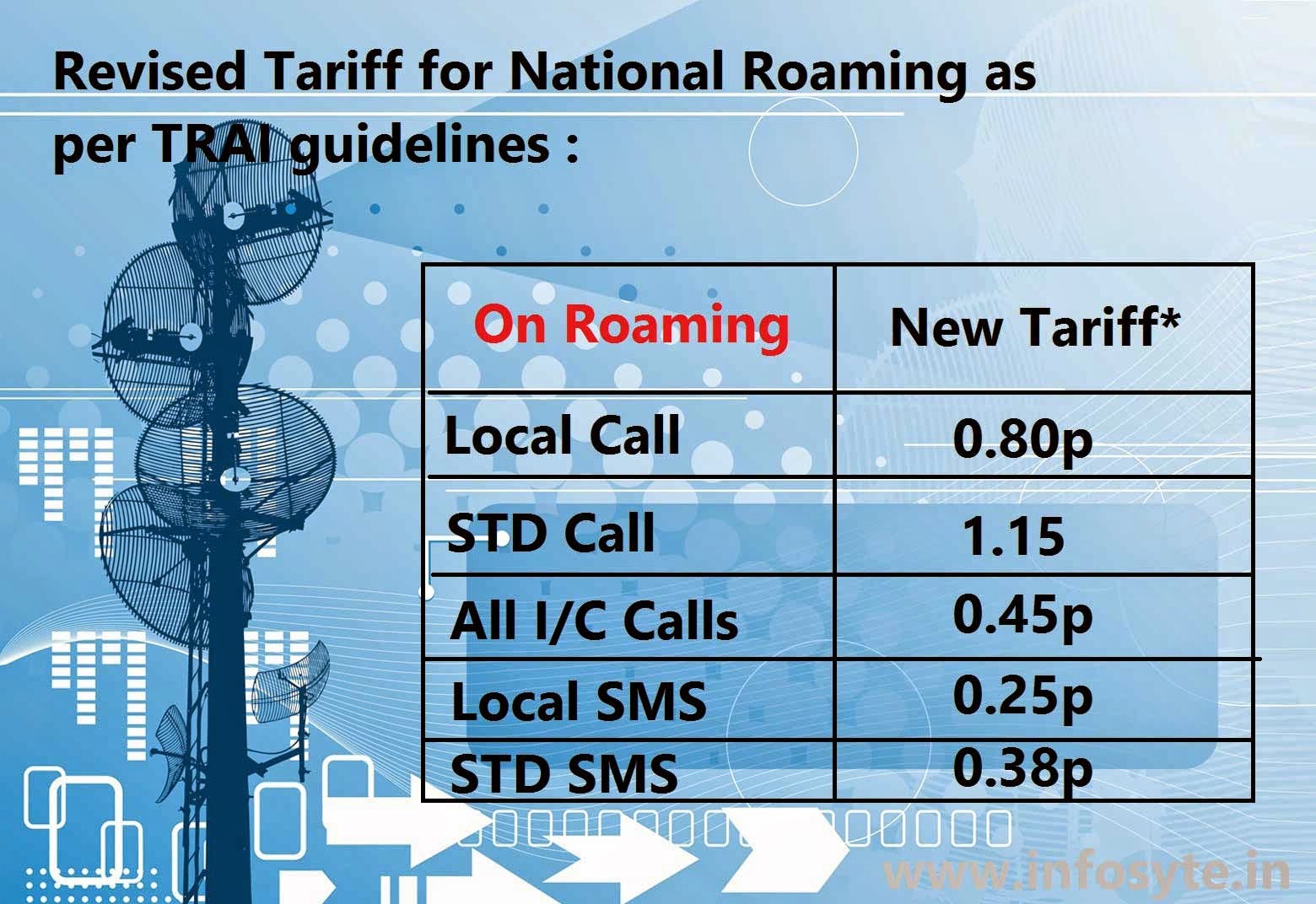 Revised Tariff for National Roaming as per TRAI guidelines :

| On Roaming | New Tariff* |
|---|---|
| Local Call | 0.80p |
| STD Call | 1.15 |
| All I/C Calls | 0.45p |
| Local SMS | 0.25p |
| STD SMS | 0.38p |

www.infosyte.in